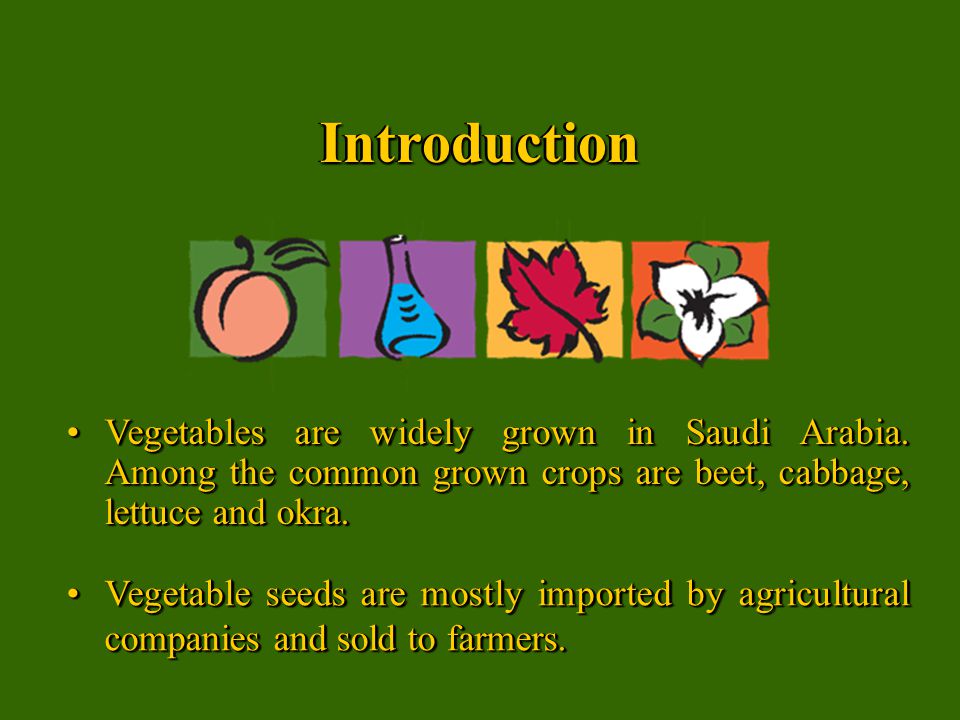 Introduction

• Vegetables are widely grown in Saudi Arabia. Among the common grown crops are beet, cabbage, lettuce and okra.

• Vegetable seeds are mostly imported by agricultural companies and sold to farmers.